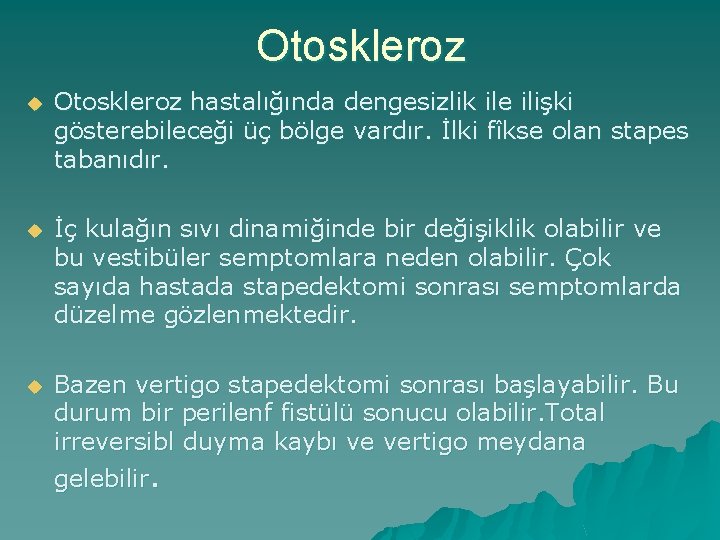 Otoskleroz

Otoskleroz hastalığında dengesizlik ile ilişki gösterebileceği üç bölge vardır. İlki fîkse olan stapes tabanıdır.

İç kulağın sıvı dinamiğinde bir değişiklik olabilir ve bu vestibüler semptomlara neden olabilir. Çok sayıda hastada stapedektomi sonrası semptomlarda düzelme gözlenmektedir.

Bazen vertigo stapedektomi sonrası başlayabilir. Bu durum bir perilenf fistülü sonucu olabilir.Total irreversibl duyma kaybı ve vertigo meydana gelebilir.